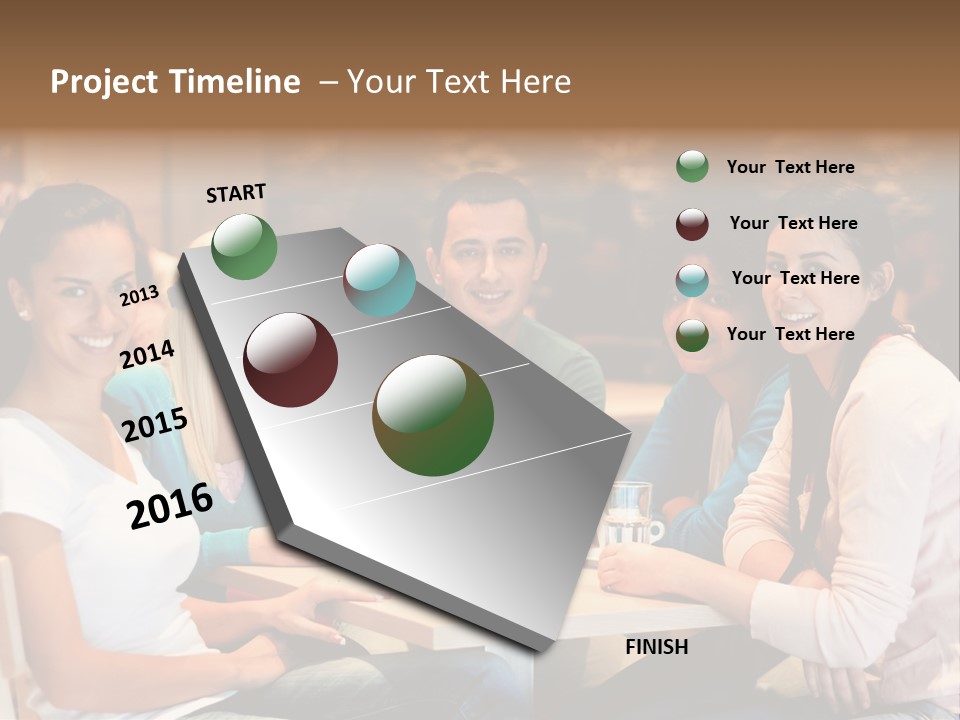 Project Timeline – Your Text Here

START

2013

2014

2015

2016

FINISH

Your Text Here

Your Text Here

Your Text Here

Your Text Here